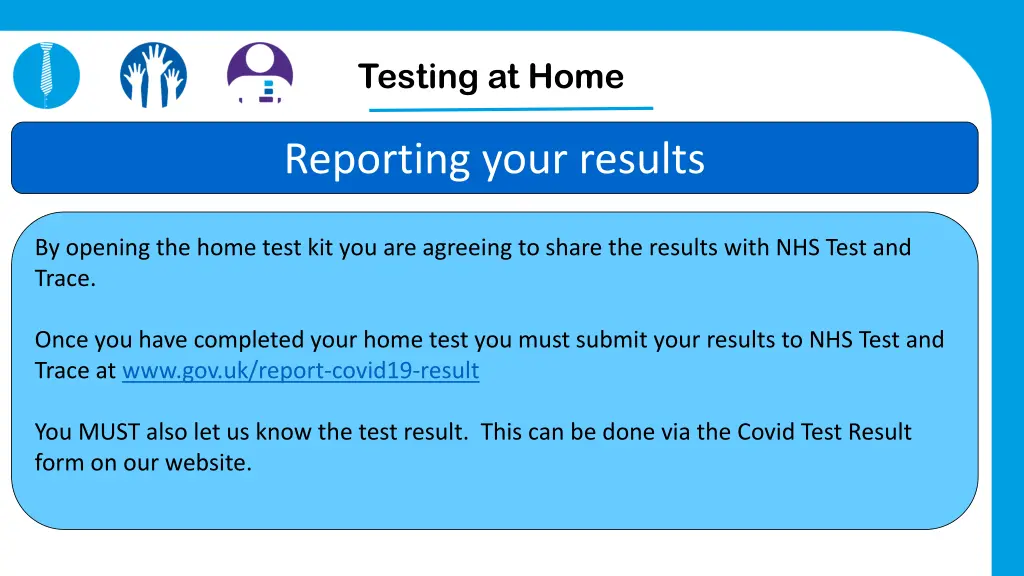 Testing at Home

Reporting your results

By opening the home test kit you are agreeing to share the results with NHS Test and Trace.

Once you have completed your home test you must submit your results to NHS Test and Trace at www.gov.uk/report-covid19-result

You MUST also let us know the test result. This can be done via the Covid Test Result form on our website.